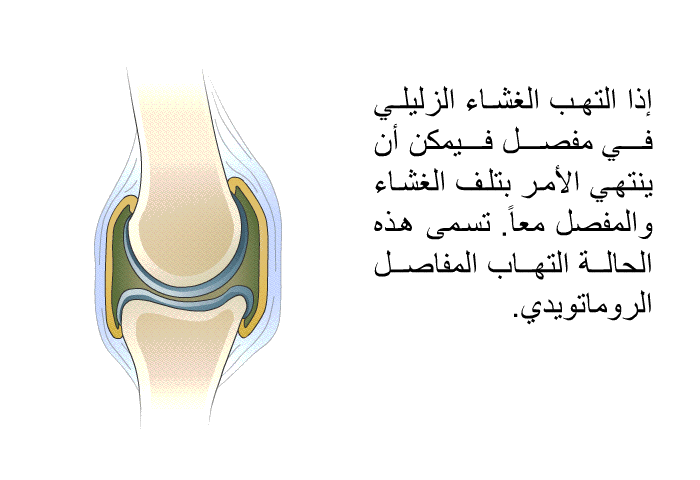 إذا التهب الغشاء الزليلي في مفصل فيمكن أن ينتهي الأمر بتلف الغشاء والمفصل معاً. تسمى هذه الحالة التهاب المفاصل الروماتويدي.